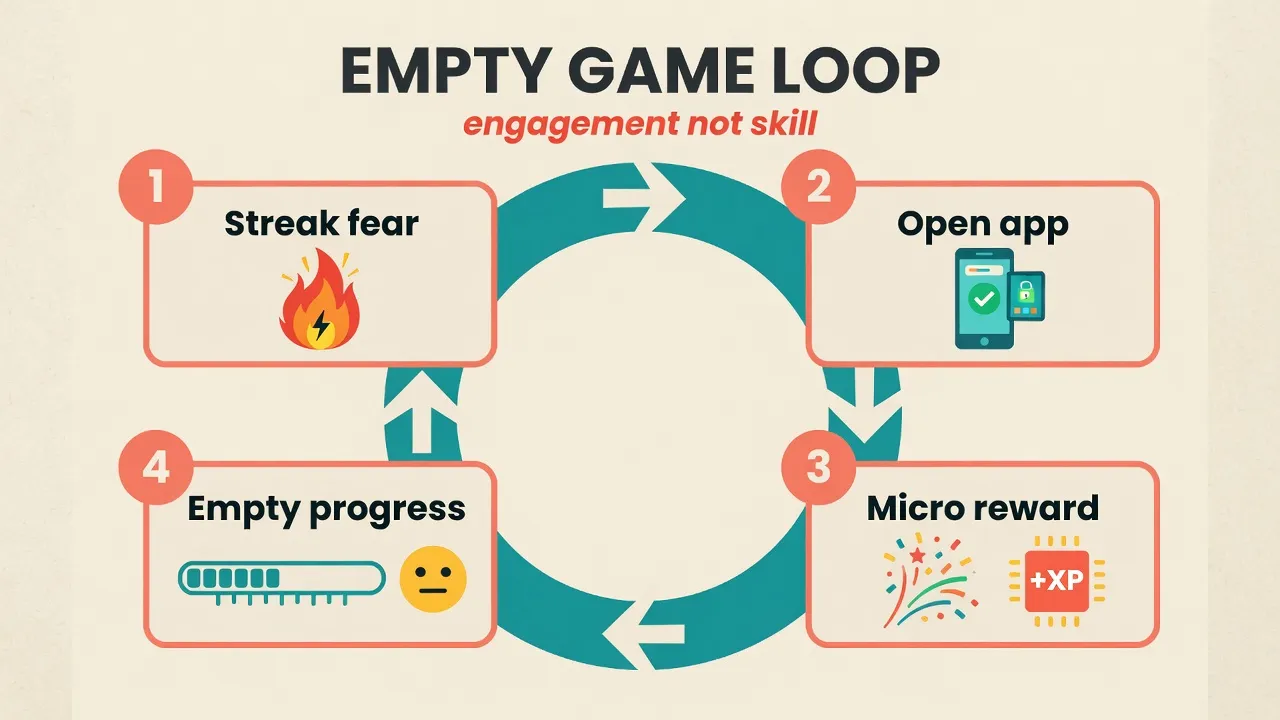 EMPTY GAME LOOP

engagement not skill

1

Streak fear

2

Open app

3

Micro reward

+XP

4

Empty progress